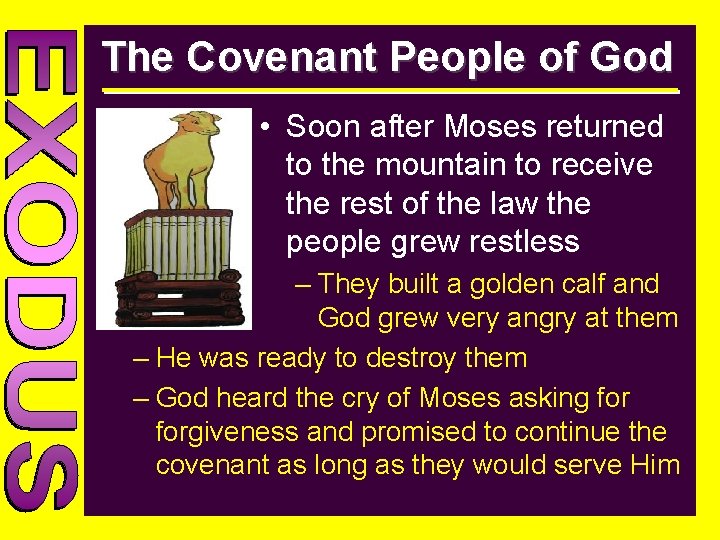 EXODUS

The Covenant People of God

• Soon after Moses returned to the mountain to receive the rest of the law the people grew restless

– They built a golden calf and God grew very angry at them

– He was ready to destroy them

– God heard the cry of Moses asking for forgiveness and promised to continue the covenant as long as they would serve Him